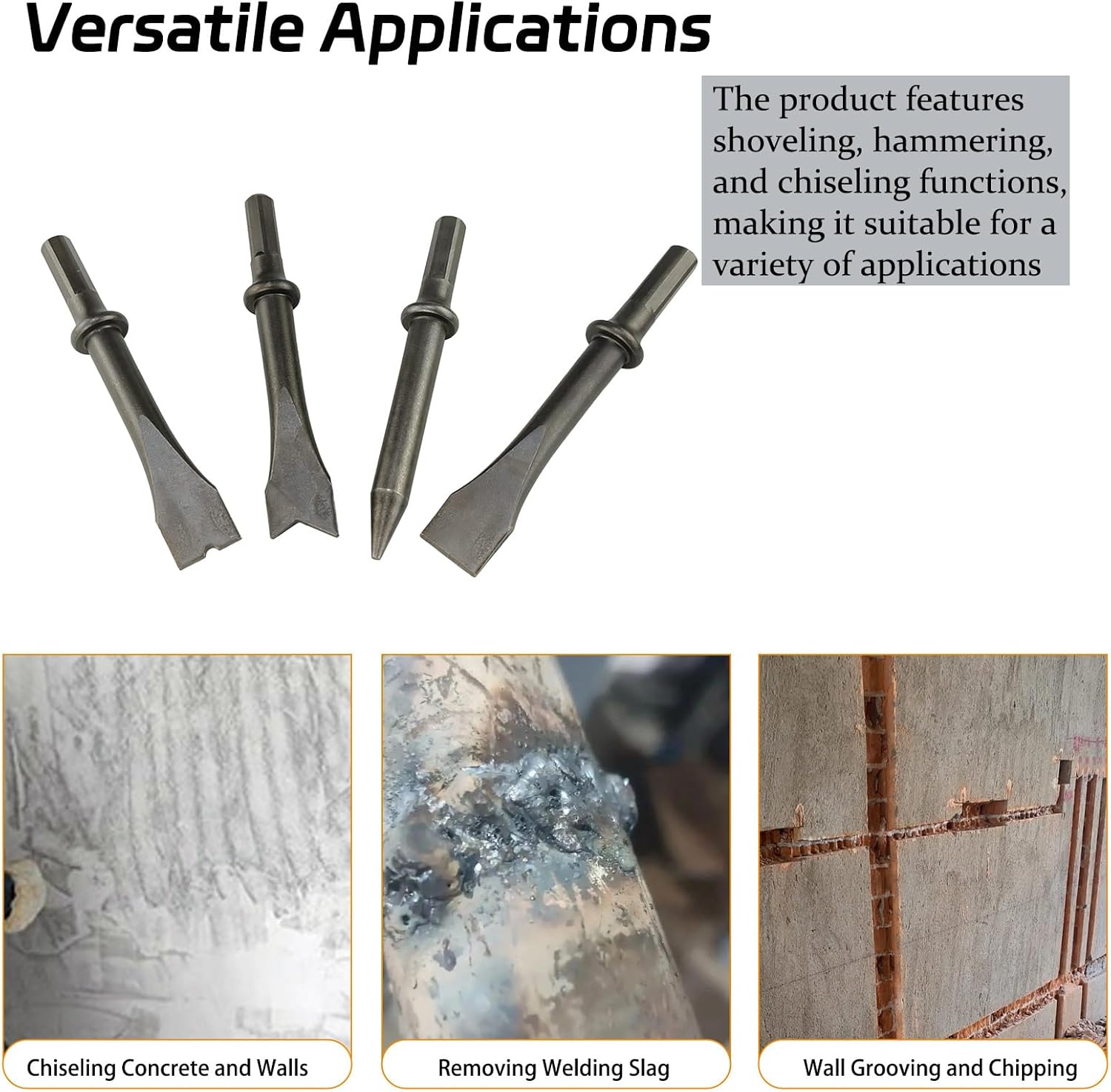 Versatile Applications

The product features shoveling, hammering, and chiseling functions, making it suitable for a variety of applications

Chiseling Concrete and Walls

Removing Welding Slag

Wall Grooving and Chipping